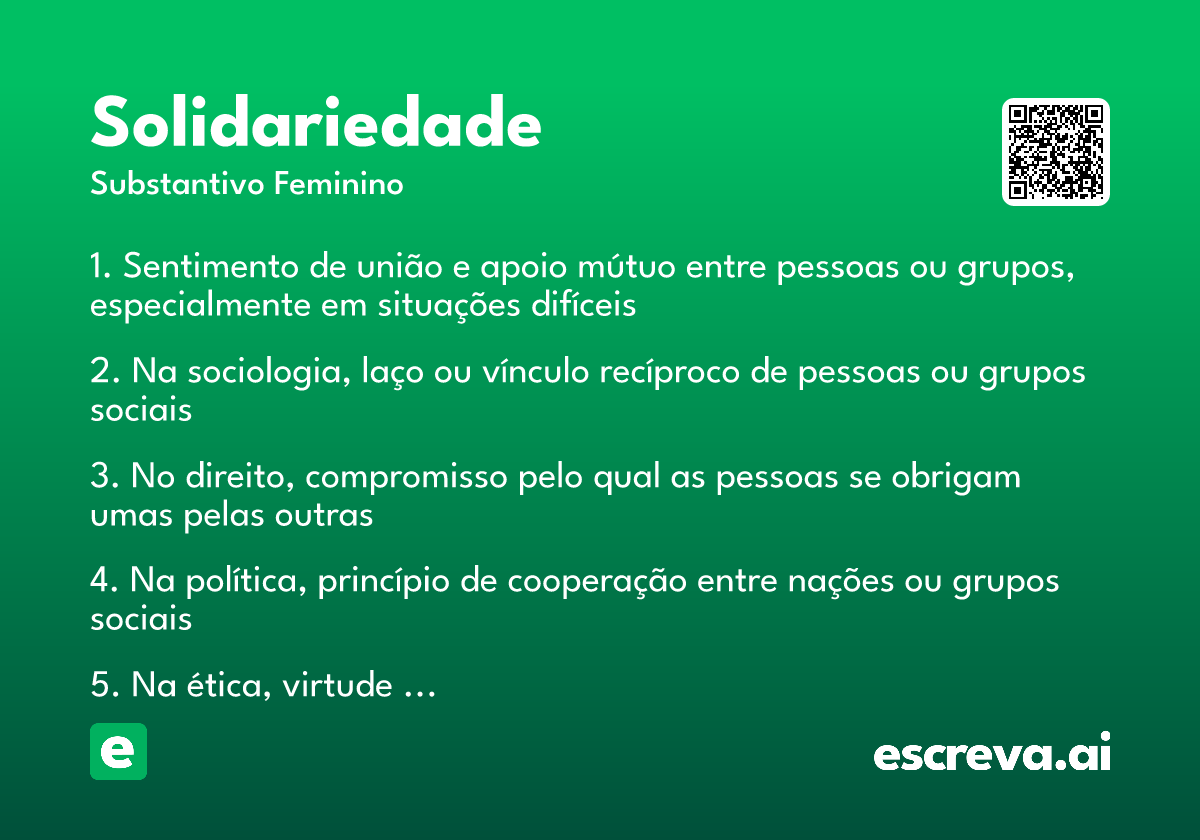 Solidariedade
Substantivo Feminino

1. Sentimento de união e apoio mútuo entre pessoas ou grupos, especialmente em situações difíceis

2. Na sociologia, laço ou vínculo recíproco de pessoas ou grupos sociais

3. No direito, compromisso pelo qual as pessoas se obrigam umas pelas outras

4. Na política, princípio de cooperação entre nações ou grupos sociais

5. Na ética, virtude ...

e

escreva.ai